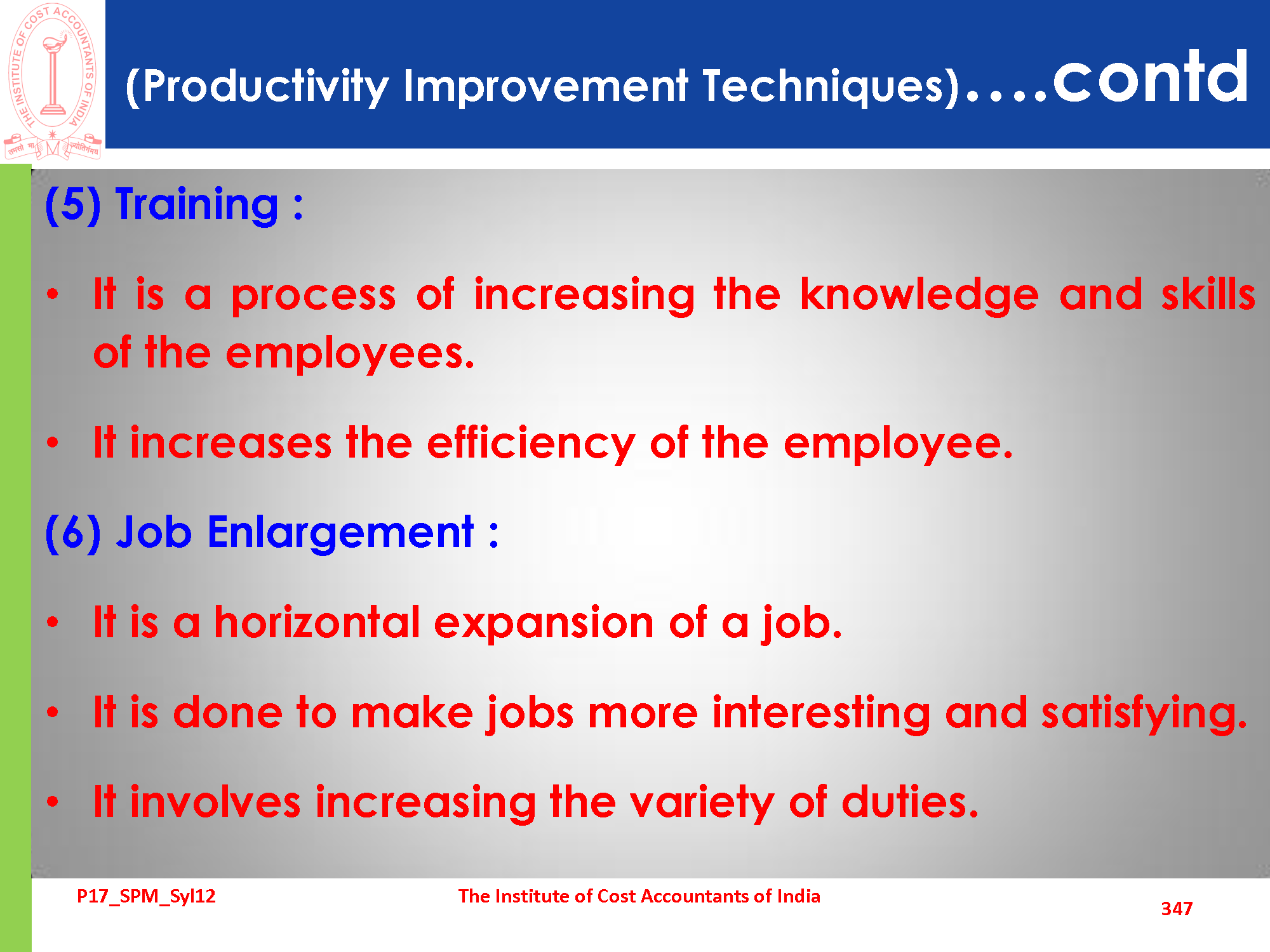 THE INSTITUTE OF COST ACCOUNTANTS OF INDIA

तमसो मा ज्योतिर्गमय

(Productivity Improvement Techniques)....contd

(5) Training :

• It is a process of increasing the knowledge and skills of the employees.

• It increases the efficiency of the employee.

(6) Job Enlargement :

• It is a horizontal expansion of a job.

• It is done to make jobs more interesting and satisfying.

• It involves increasing the variety of duties.

P17_SPM_Syl12 The Institute of Cost Accountants of India 347